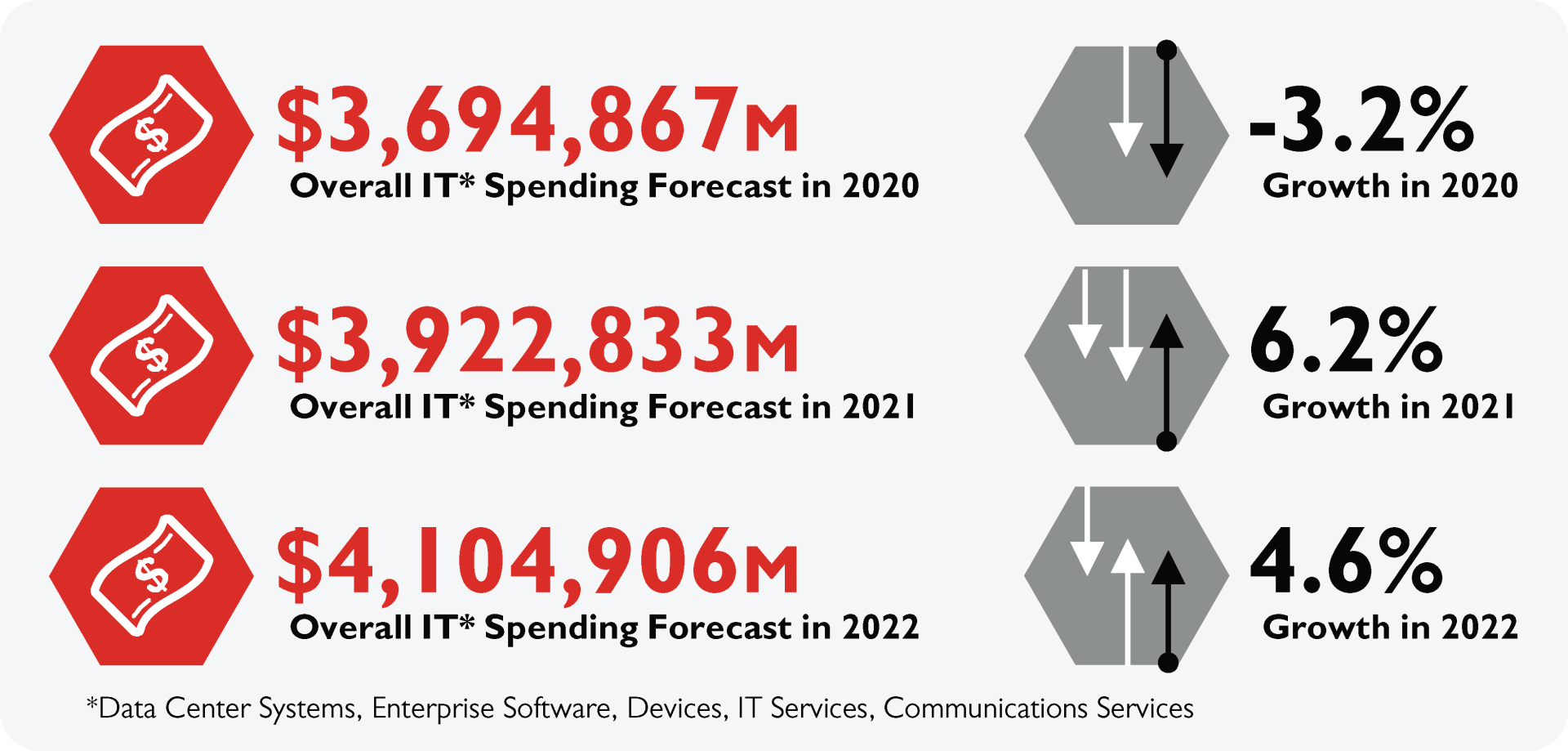 $3,694,867M
Overall IT* Spending Forecast in 2020

-3.2%
Growth in 2020

$3,922,833M
Overall IT* Spending Forecast in 2021

6.2%
Growth in 2021

$4,104,906M
Overall IT* Spending Forecast in 2022

4.6%
Growth in 2022

*Data Center Systems, Enterprise Software, Devices, IT Services, Communications Services